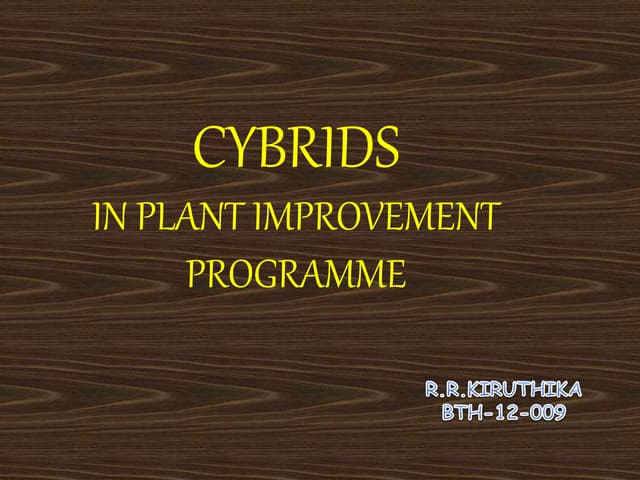 CYBRIDS
IN PLANT IMPROVEMENT
PROGRAMME

R.R.KIRUTHIKA
BTH-12-009